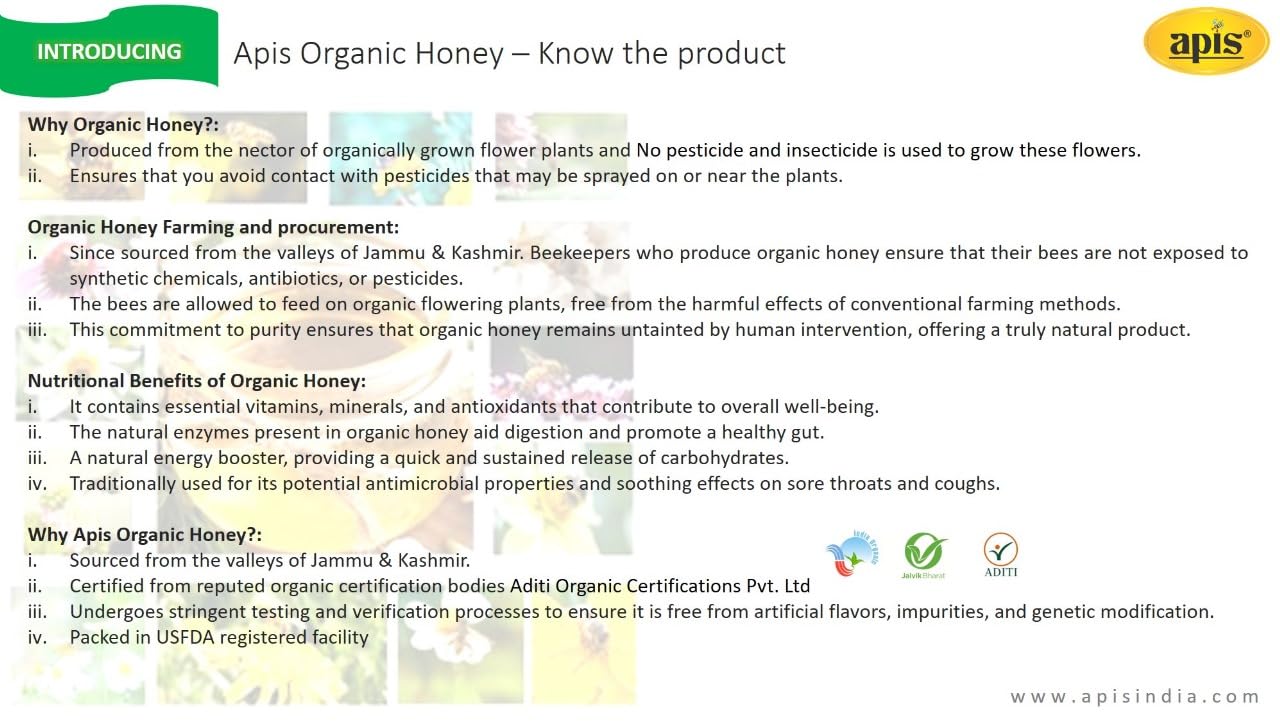 INTRODUCING

Apis Organic Honey – Know the product

apis®

Why Organic Honey?:
i. Produced from the nector of organically grown flower plants and No pesticide and insecticide is used to grow these flowers.
ii. Ensures that you avoid contact with pesticides that may be sprayed on or near the plants.

Organic Honey Farming and procurement:
i. Since sourced from the valleys of Jammu & Kashmir. Beekeepers who produce organic honey ensure that their bees are not exposed to synthetic chemicals, antibiotics, or pesticides.
ii. The bees are allowed to feed on organic flowering plants, free from the harmful effects of conventional farming methods.
iii. This commitment to purity ensures that organic honey remains untainted by human intervention, offering a truly natural product.

Nutritional Benefits of Organic Honey:
i. It contains essential vitamins, minerals, and antioxidants that contribute to overall well-being.
ii. The natural enzymes present in organic honey aid digestion and promote a healthy gut.
iii. A natural energy booster, providing a quick and sustained release of carbohydrates.
iv. Traditionally used for its potential antimicrobial properties and soothing effects on sore throats and coughs.

Why Apis Organic Honey?:
i. Sourced from the valleys of Jammu & Kashmir.
ii. Certified from reputed organic certification bodies Aditi Organic Certifications Pvt. Ltd
iii. Undergoes stringent testing and verification processes to ensure it is free from artificial flavors, impurities, and genetic modification.
iv. Packed in USFDA registered facility

India Organic

Jaivik Bharat

ADITI

www.apisindia.com